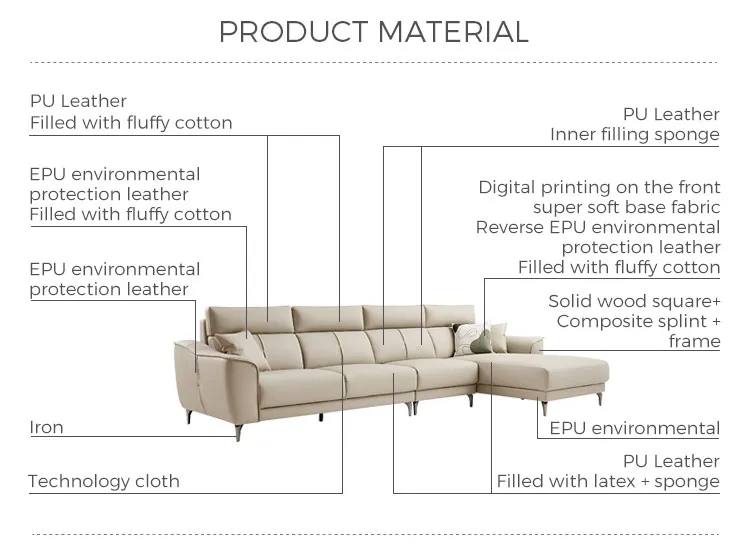 PRODUCT MATERIAL

PU Leather
Filled with fluffy cotton

EPU environmental protection leather
Filled with fluffy cotton

EPU environmental protection leather

Iron

Technology cloth

PU Leather
Inner filling sponge

Digital printing on the front super soft base fabric
Reverse EPU environmental protection leather
Filled with fluffy cotton

Solid wood square+
Composite splint +
frame

EPU environmental

PU Leather
Filled with latex + sponge